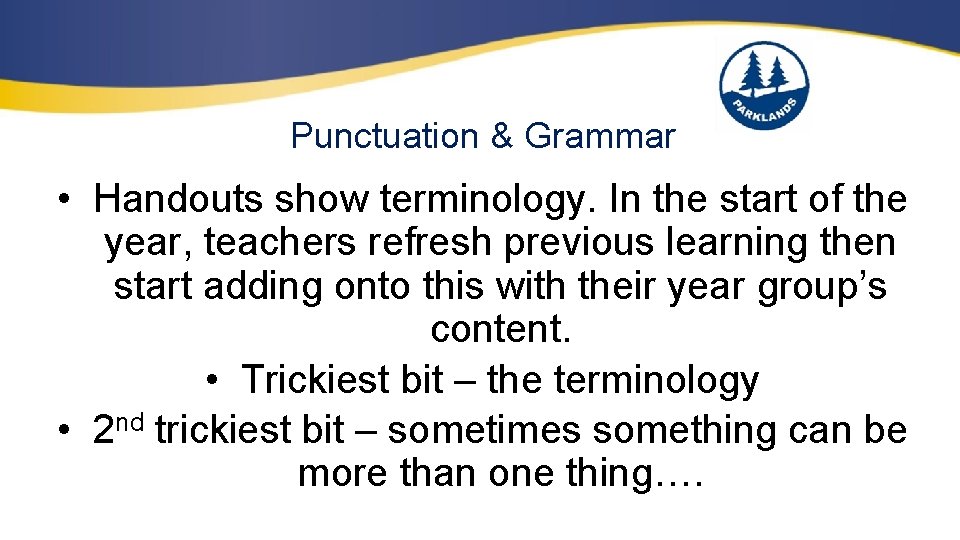 PARKLANDS

Punctuation & Grammar

• Handouts show terminology. In the start of the year, teachers refresh previous learning then start adding onto this with their year group's content.

• Trickiest bit – the terminology

• 2nd trickiest bit – sometimes something can be more than one thing….